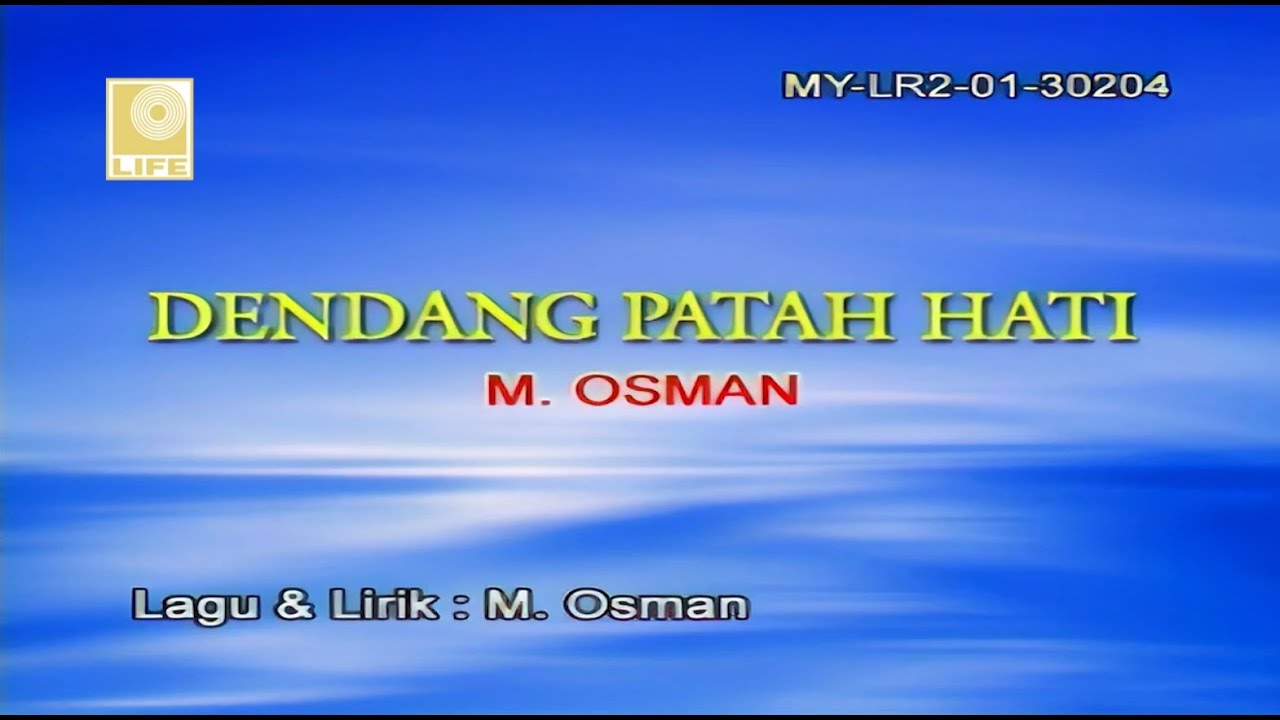 LIFE

MY-LR2-01-30204

DENDANG PATAH HATI

M. OSMAN

Lagu & Lirik : M. Osman